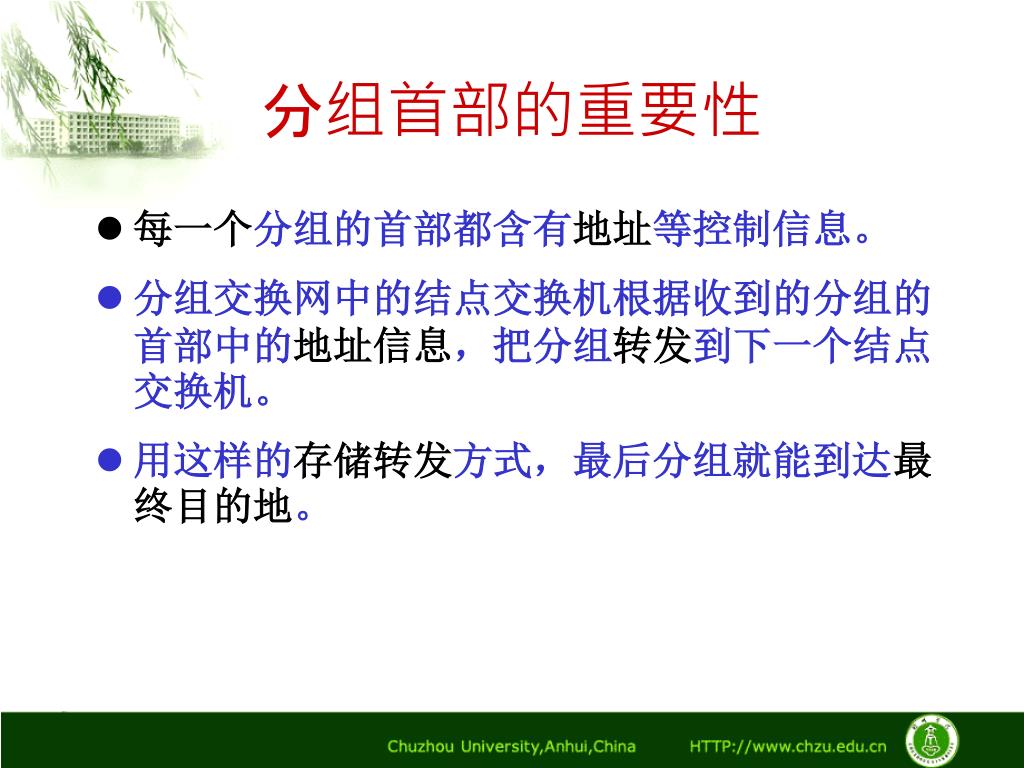 分组首部的重要性

● 每一个分组的首部都含有地址等控制信息。

● 分组交换网中的结点交换机根据收到的分组的首部中的地址信息，把分组转发到下一个结点交换机。

● 用这样的存储转发方式，最后分组就能到达最终目的地。

Chuzhou University,Anhui,China HTTP://www.chzu.edu.cn